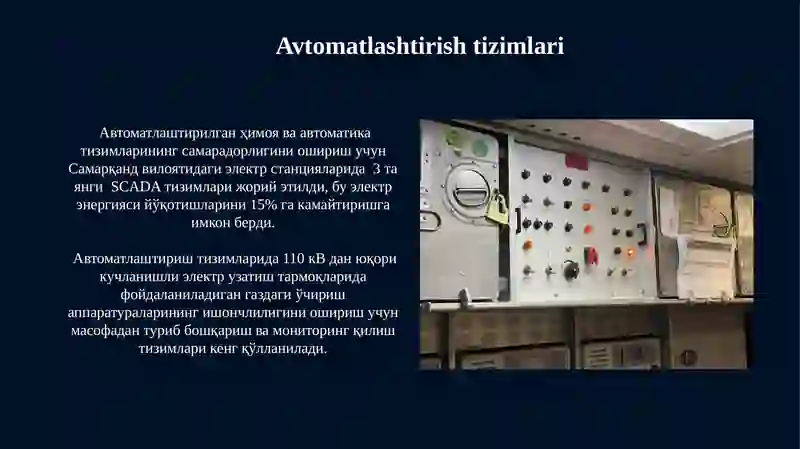 Avtomatlashtirish tizimlari

Автоматлаштирилган ҳимоя ва автоматика тизимларининг самарадорлигини ошириш учун Самарқанд вилоятидаги электр станцияларида 3 та янги SCADA тизимлари жорий этилди, бу электр энергияси йўқотишларини 15% га камайтиришга имкон берди.

Автоматлаштириш тизимларида 110 кВ дан юқори кучланишли электр узатиш тармоқларида фойдаланиладиган газдаги ўчириш аппаратураларининг ишончлилигини ошириш учун масофадан туриб бошқариш ва мониторинг қилиш тизимлари кенг қўлланилади.